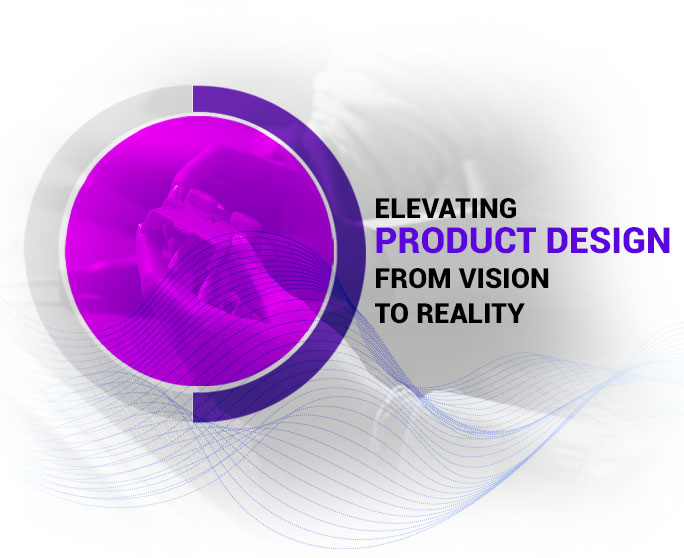 ELEVATING
PRODUCT DESIGN
FROM VISION
TO REALITY